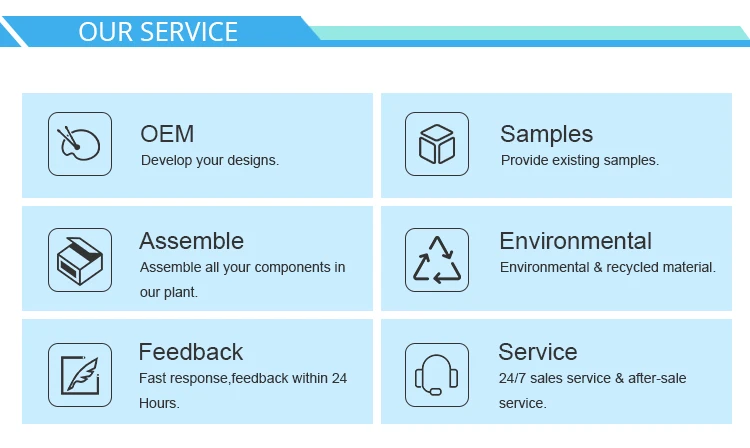 OUR SERVICE

OEM
Develop your designs.

Samples
Provide existing samples.

Assemble
Assemble all your components in our plant.

Environmental
Environmental & recycled material.

Feedback
Fast response,feedback within 24 Hours.

Service
24/7 sales service & after-sale service.